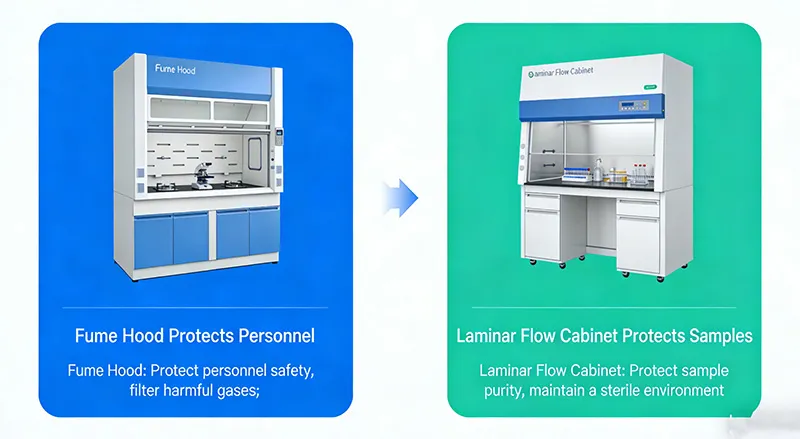 Fume Hood

Fume Hood Protects Personnel

Fume Hood: Protect personnel safety, filter harmful gases;

aminar Flow Cabinet

Laminar Flow Cabinet Protects Samples

Laminar Flow Cabinet: Protect sample purity, maintain a sterile environment